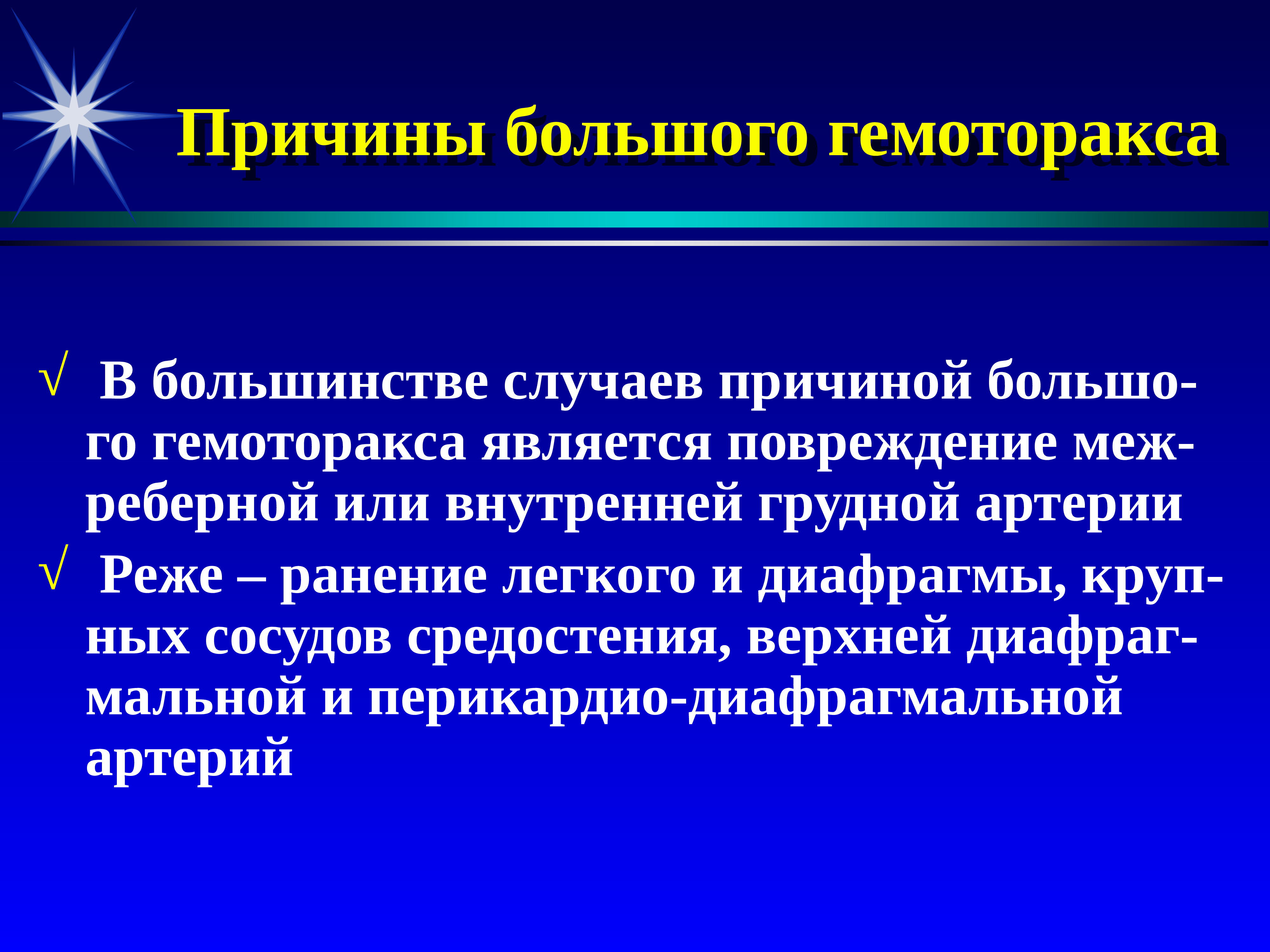 Причины большого гемоторакса

√ В большинстве случаев причиной большого гемоторакса является повреждение межреберной или внутренней грудной артерии

√ Реже – ранение легкого и диафрагмы, крупных сосудов средостения, верхней диафрагмальной и перикардио-диафрагмальной артерий